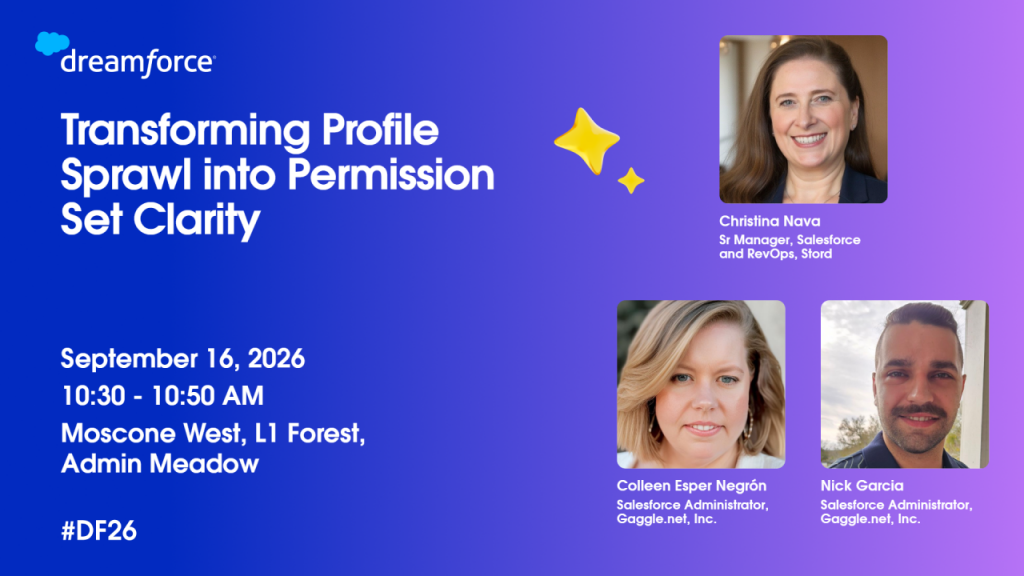 dreamforce

Transforming Profile Sprawl into Permission Set Clarity

September 16, 2026
10:30 - 10:50 AM
Moscone West, L1 Forest, Admin Meadow

#DF26

Christina Nava
Sr Manager, Salesforce and RevOps, Stord

Colleen Esper Negrón
Salesforce Administrator, Gaggle.net, Inc.

Nick Garcia
Salesforce Administrator, Gaggle.net, Inc.